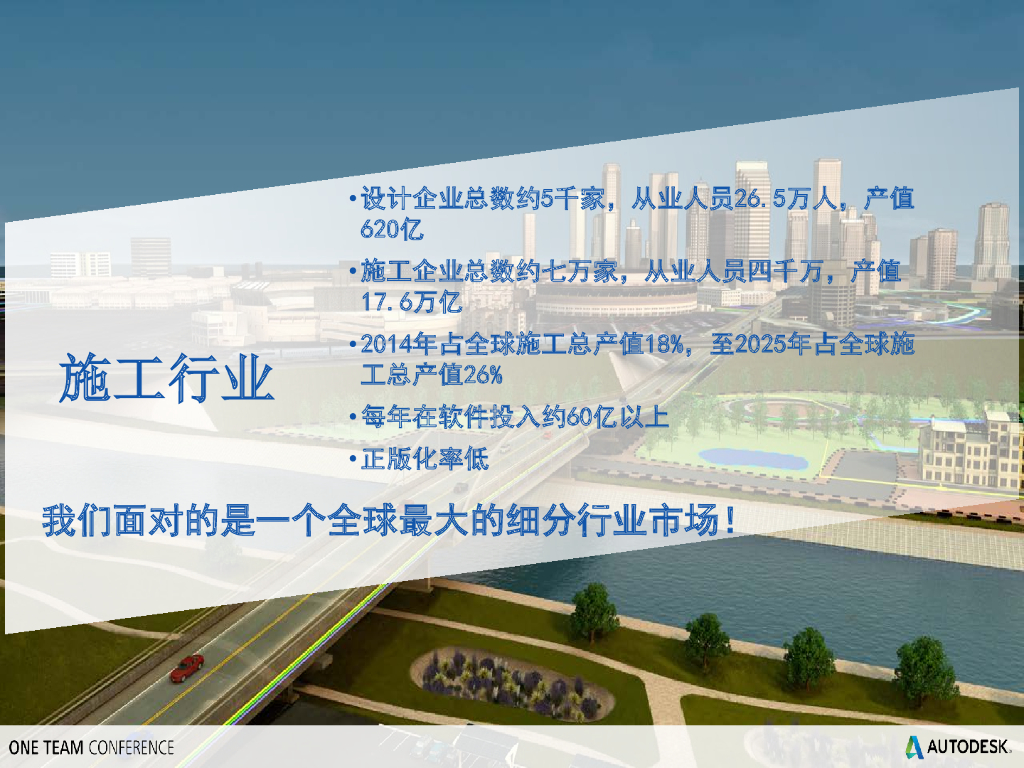 施工行业

• 设计企业总数约5千家，从业人员26.5万人，产值620亿

• 施工企业总数约七万家，从业人员四千万，产值17.6万亿

• 2014年占全球施工总产值18%，至2025年占全球施工总产值26%

• 每年在软件投入约60亿以上

• 正版化率低

我们面对的是一个全球最大的细分行业市场！

ONE TEAM CONFERENCE

AUTODESK.